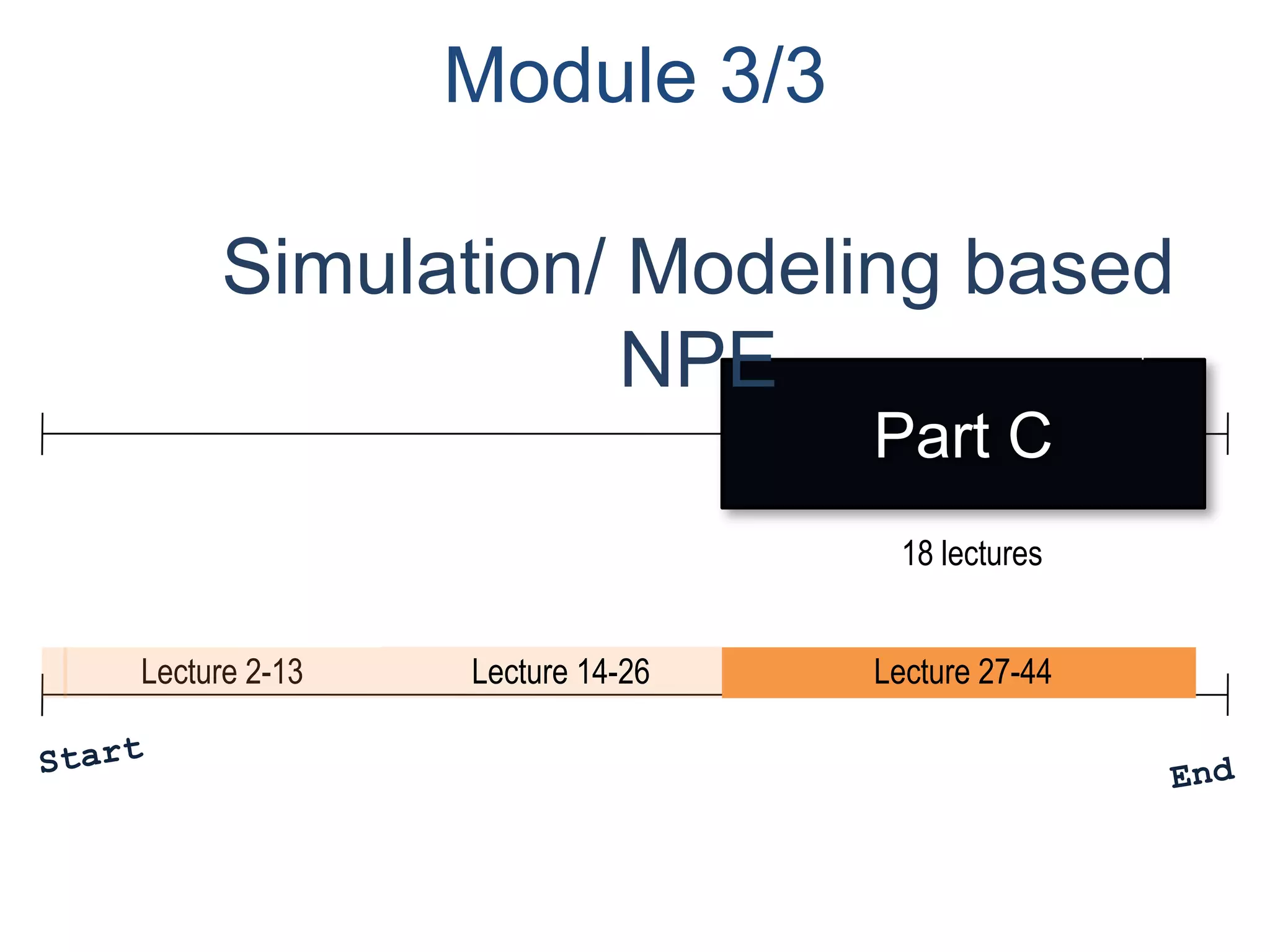 Module 3/3

Simulation/ Modeling based NPE

Part C

18 lectures

Lecture 2-13

Lecture 14-26

Lecture 27-44

Start

End